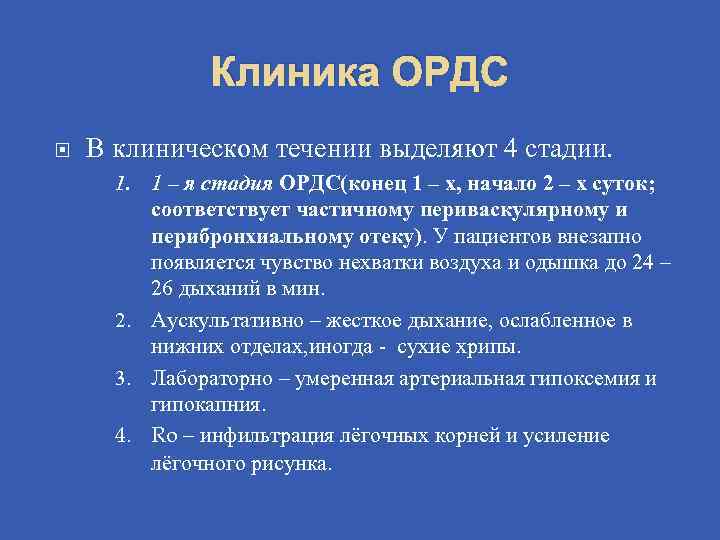 Клиника ОРДС

В клиническом течении выделяют 4 стадии.

1. 1 – я стадия ОРДС(конец 1 – х, начало 2 – х суток; соответствует частичному периваскулярному и перибронхиальному отеку). У пациентов внезапно появляется чувство нехватки воздуха и одышка до 24 – 26 дыханий в мин.
2. Аускультативно – жесткое дыхание, ослабленное в нижних отделах,иногда - сухие хрипы.
3. Лабораторно – умеренная артериальная гипоксемия и гипокапния.
4. Ro – инфильтрация лёгочных корней и усиление лёгочного рисунка.